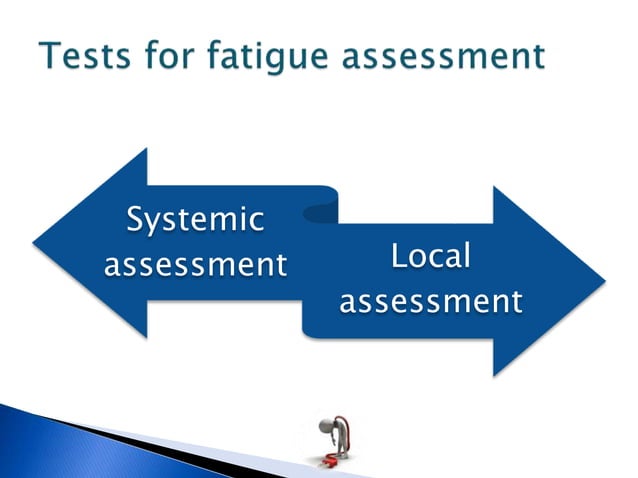 Tests for fatigue assessment

Systemic assessment

Local assessment